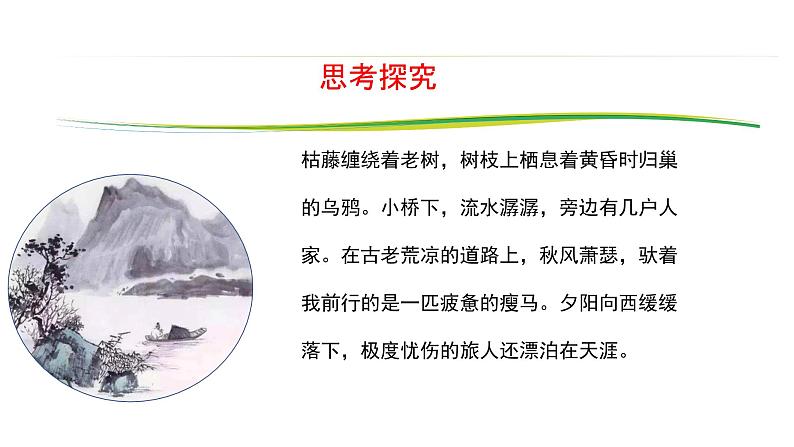 思考探究

枯藤缠绕着老树，树枝上栖息着黄昏时归巢的乌鸦。小桥下，流水潺潺，旁边有几户人家。在古老荒凉的道路上，秋风萧瑟，驮着我前行的是一匹疲惫的瘦马。夕阳向西缓缓落下，极度忧伤的旅人还漂泊在天涯。